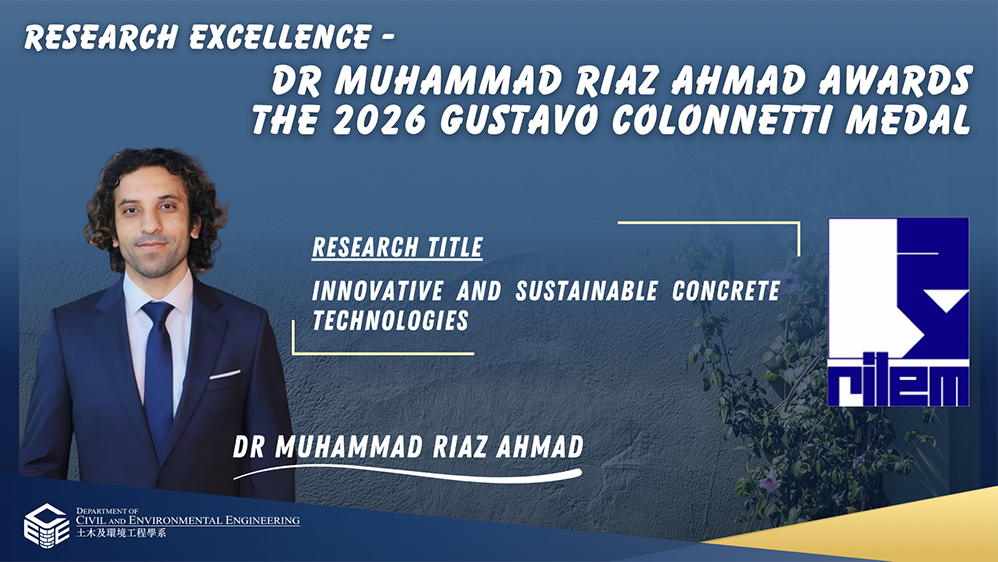 RESEARCH EXCELLENCE -
DR MUHAMMAD RIAZ AHMAD AWARDS THE 2026 GUSTAVO COLONNETTI MEDAL

RESEARCH TITLE

INNOVATIVE AND SUSTAINABLE CONCRETE TECHNOLOGIES

rilem

DR MUHAMMAD RIAZ AHMAD

DEPARTMENT OF CIVIL AND ENVIRONMENTAL ENGINEERING
土木及環境工程學系